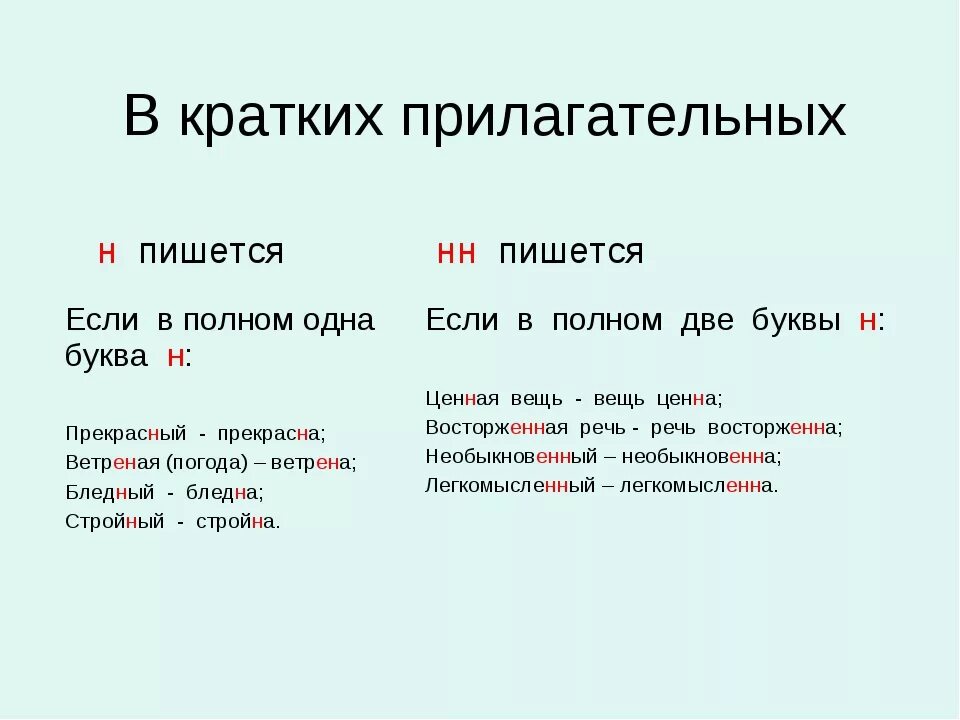 В кратких прилагательных

н пишется

Если в полном одна буква н:

Прекрасный - прекрасна;
Ветреная (погода) – ветрена;
Бледный - бледна;
Стройный - стройна.

нн пишется

Если в полном две буквы н:

Ценная вещь - вещь ценна;
Восторженная речь - речь восторженна;
Необыкновенный – необыкновенна;
Легкомысленный – легкомысленна.